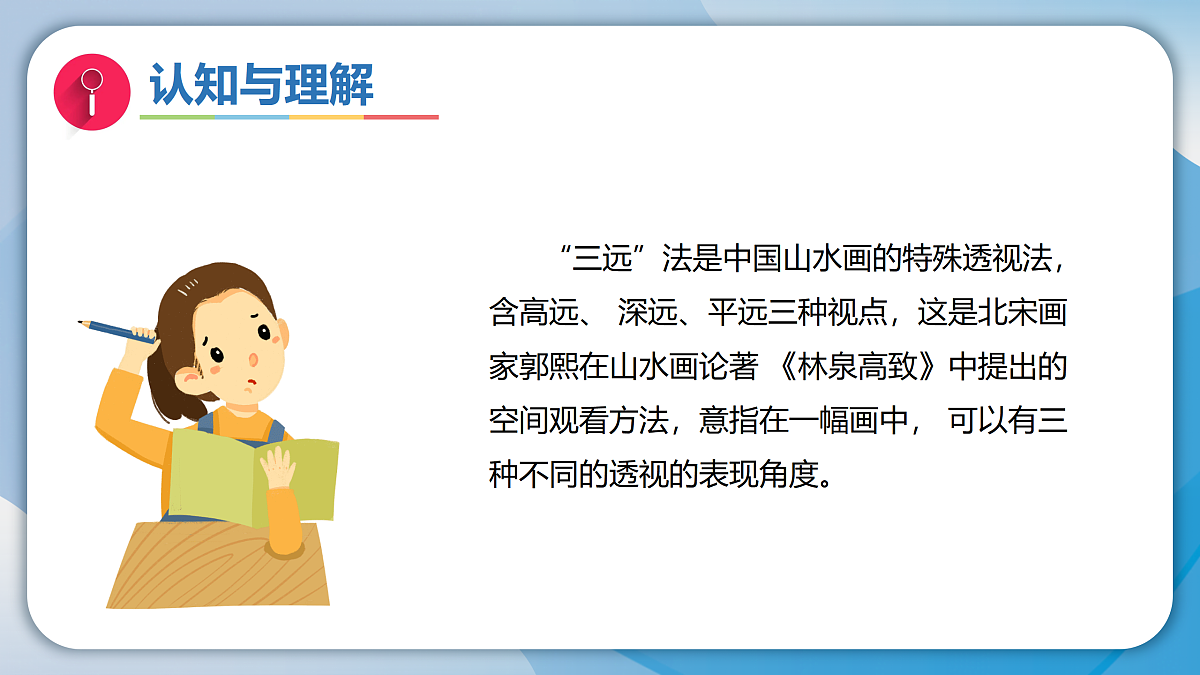 认知与理解

“三远”法是中国山水画的特殊透视法，含高远、 深远、平远三种视点，这是北宋画家郭熙在山水画论著 《林泉高致》中提出的空间观看方法，意指在一幅画中， 可以有三种不同的透视的表现角度。